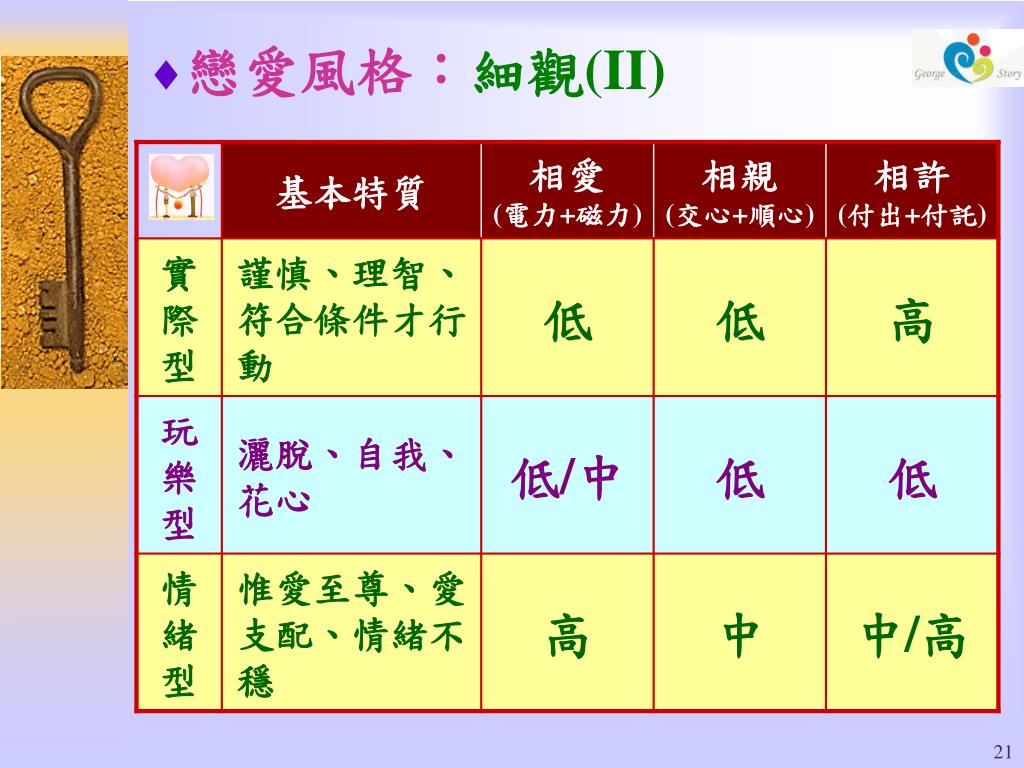 ♦戀愛風格：細觀(II)

George Story

|  | 基本特質 | 相愛 (電力+磁力) | 相親 (交心+順心) | 相許 (付出+付託) |
|---|---|---|---|---|
| 實際型 | 謹慎、理智、符合條件才行動 | 低 | 低 | 高 |
| 玩樂型 | 灑脫、自我、花心 | 低/中 | 低 | 低 |
| 情緒型 | 惟愛至尊、愛支配、情緒不穩 | 高 | 中 | 中/高 |

21